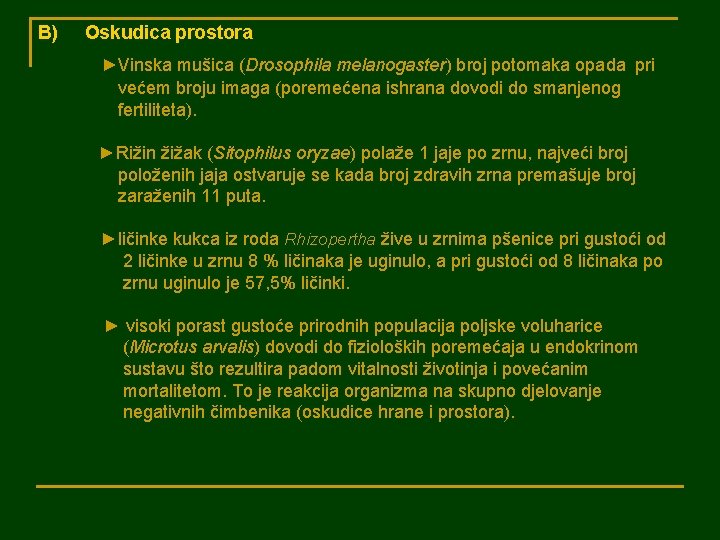 B) Oskudica prostora

►Vinska mušica (Drosophila melanogaster) broj potomaka opada pri većem broju imaga (poremećena ishrana dovodi do smanjenog fertiliteta).

►Rižin žižak (Sitophilus oryzae) polaže 1 jaje po zrnu, najveći broj položenih jaja ostvaruje se kada broj zdravih zrna premašuje broj zaraženih 11 puta.

►ličinke kukca iz roda Rhizopertha žive u zrnima pšenice pri gustoći od 2 ličinke u zrnu 8 % ličinaka je uginulo, a pri gustoći od 8 ličinaka po zrnu uginulo je 57,5% ličinki.

► visoki porast gustoće prirodnih populacija poljske voluharice (Microtus arvalis) dovodi do fizioloških poremećaja u endokrinom sustavu što rezultira padom vitalnosti životinja i povećanim mortalitetom. To je reakcija organizma na skupno djelovanje negativnih čimbenika (oskudice hrane i prostora).